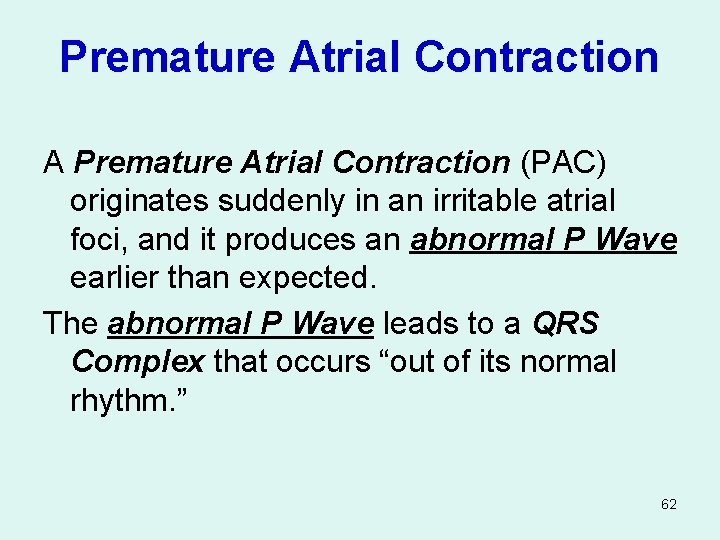 Premature Atrial Contraction

A Premature Atrial Contraction (PAC) originates suddenly in an irritable atrial foci, and it produces an abnormal P Wave earlier than expected.

The abnormal P Wave leads to a QRS Complex that occurs “out of its normal rhythm.”

62